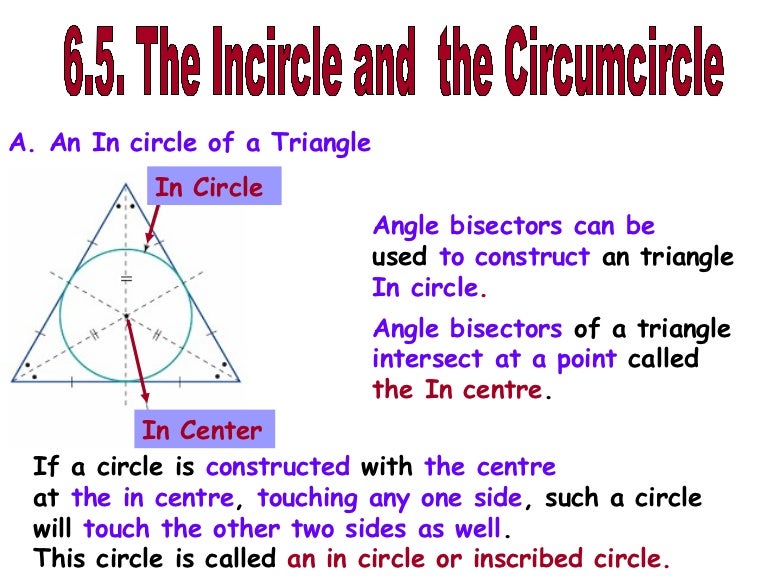 6.5. The Incircle and the Circumcircle

A. An In circle of a Triangle

In Circle

In Center

Angle bisectors can be used to construct an triangle In circle.

Angle bisectors of a triangle intersect at a point called the In centre.

If a circle is constructed with the centre at the in centre, touching any one side, such a circle will touch the other two sides as well.
This circle is called an in circle or inscribed circle.